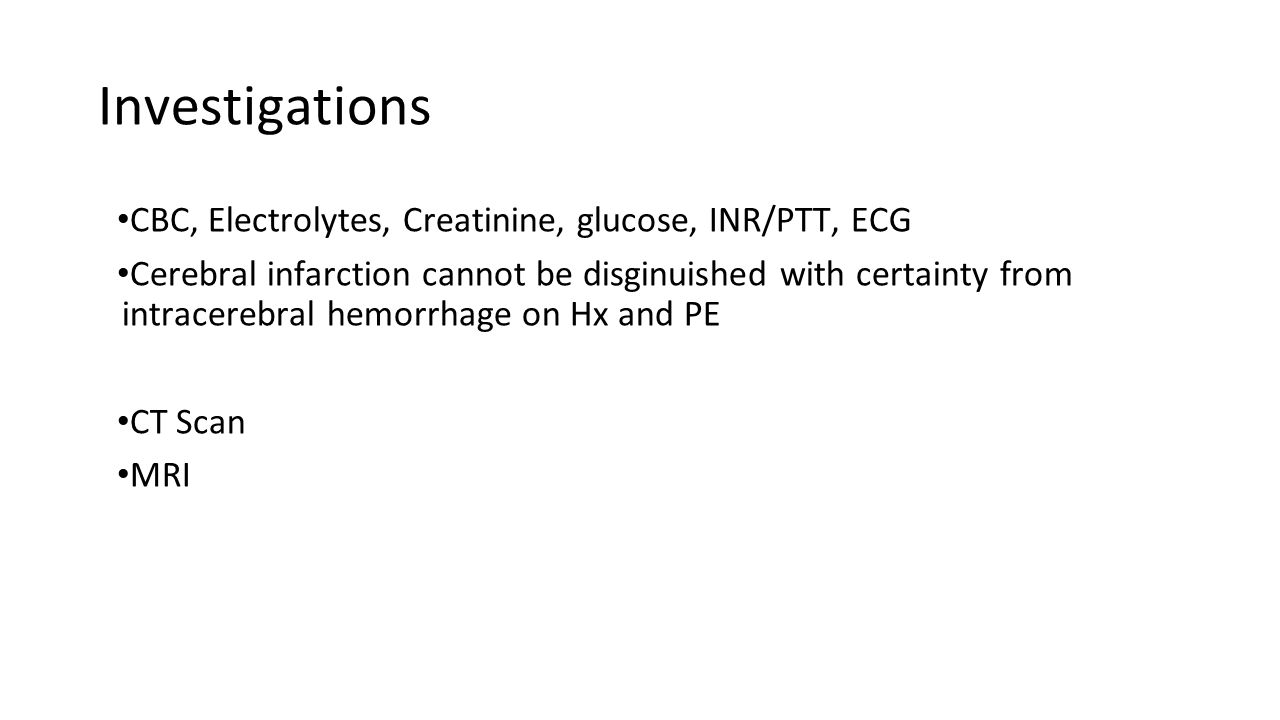 Investigations

• CBC, Electrolytes, Creatinine, glucose, INR/PTT, ECG
• Cerebral infarction cannot be disginuished with certainty from intracerebral hemorrhage on Hx and PE

• CT Scan
• MRI